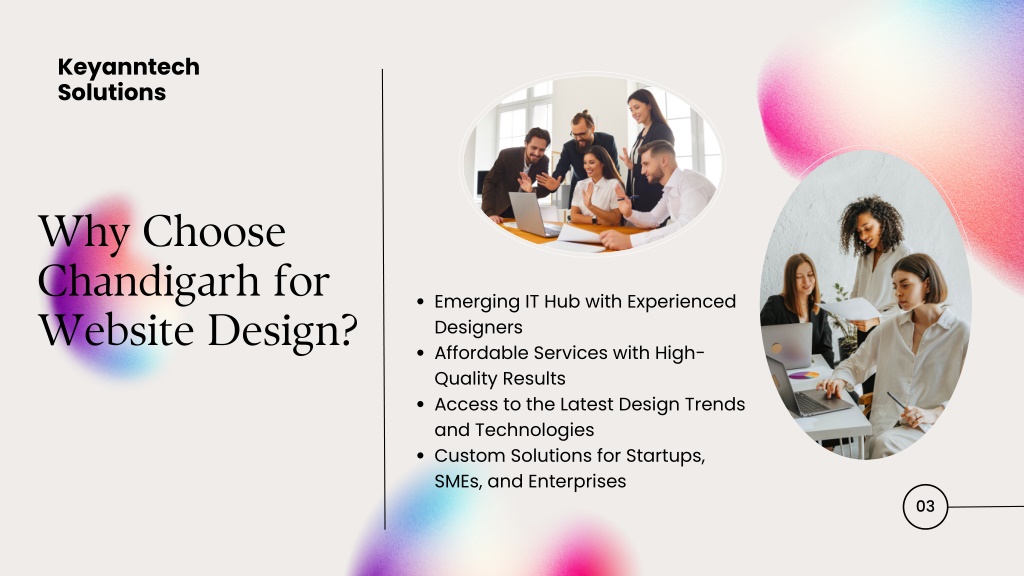 Keyanntech Solutions

Why Choose Chandigarh for Website Design?

- Emerging IT Hub with Experienced Designers
- Affordable Services with High-Quality Results
- Access to the Latest Design Trends and Technologies
- Custom Solutions for Startups, SMEs, and Enterprises

03